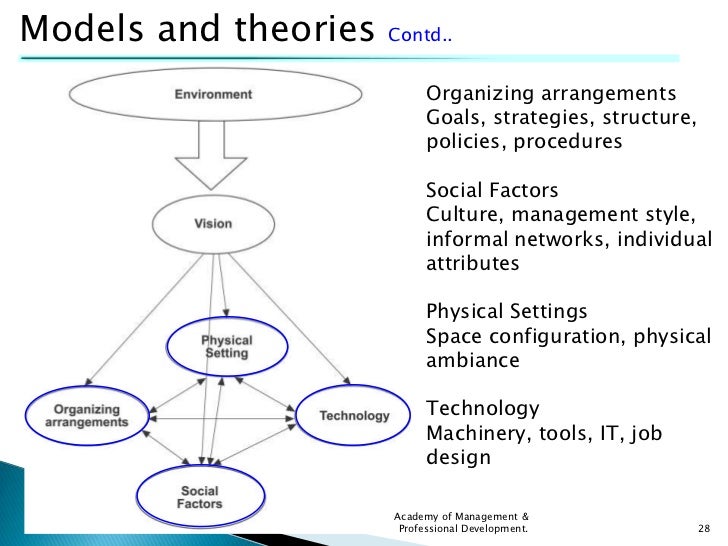 Models and theories Contd..

Environment

Vision

Physical Setting

Organizing arrangements

Technology

Social Factors

Organizing arrangements
Goals, strategies, structure, policies, procedures

Social Factors
Culture, management style, informal networks, individual attributes

Physical Settings
Space configuration, physical ambiance

Technology
Machinery, tools, IT, job design

Academy of Management & Professional Development.

28